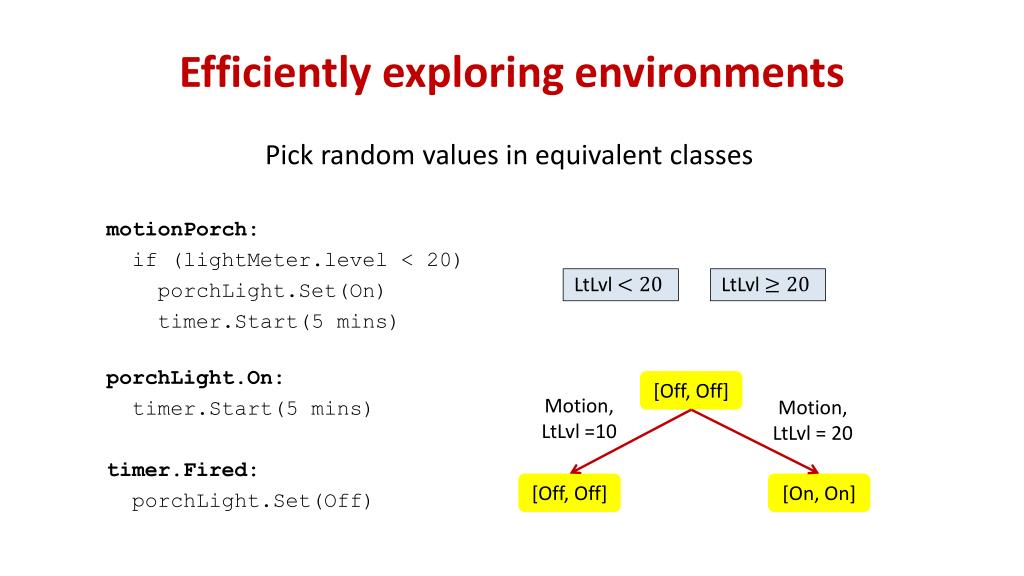 Efficiently exploring environments

Pick random values in equivalent classes

motionPorch:
if (lightMeter.level < 20)
porchLight.Set(On)
timer.Start(5 mins)

porchLight.On:
timer.Start(5 mins)

timer.Fired:
porchLight.Set(Off)

LtLvl $< 20$

LtLvl $\geq 20$

[Off, Off]

Motion, LtLvl =10

Motion, LtLvl = 20

[Off, Off]

[On, On]